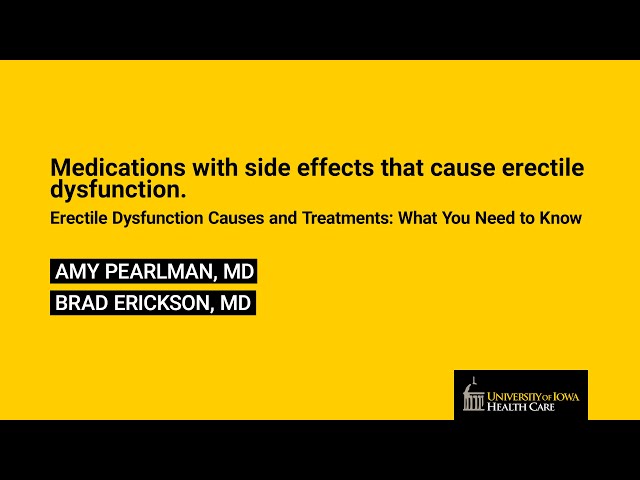 Medications with side effects that cause erectile dysfunction.

Erectile Dysfunction Causes and Treatments: What You Need to Know

AMY PEARLMAN, MD

BRAD ERICKSON, MD

UNIVERSITY OF IOWA
HEALTH CARE